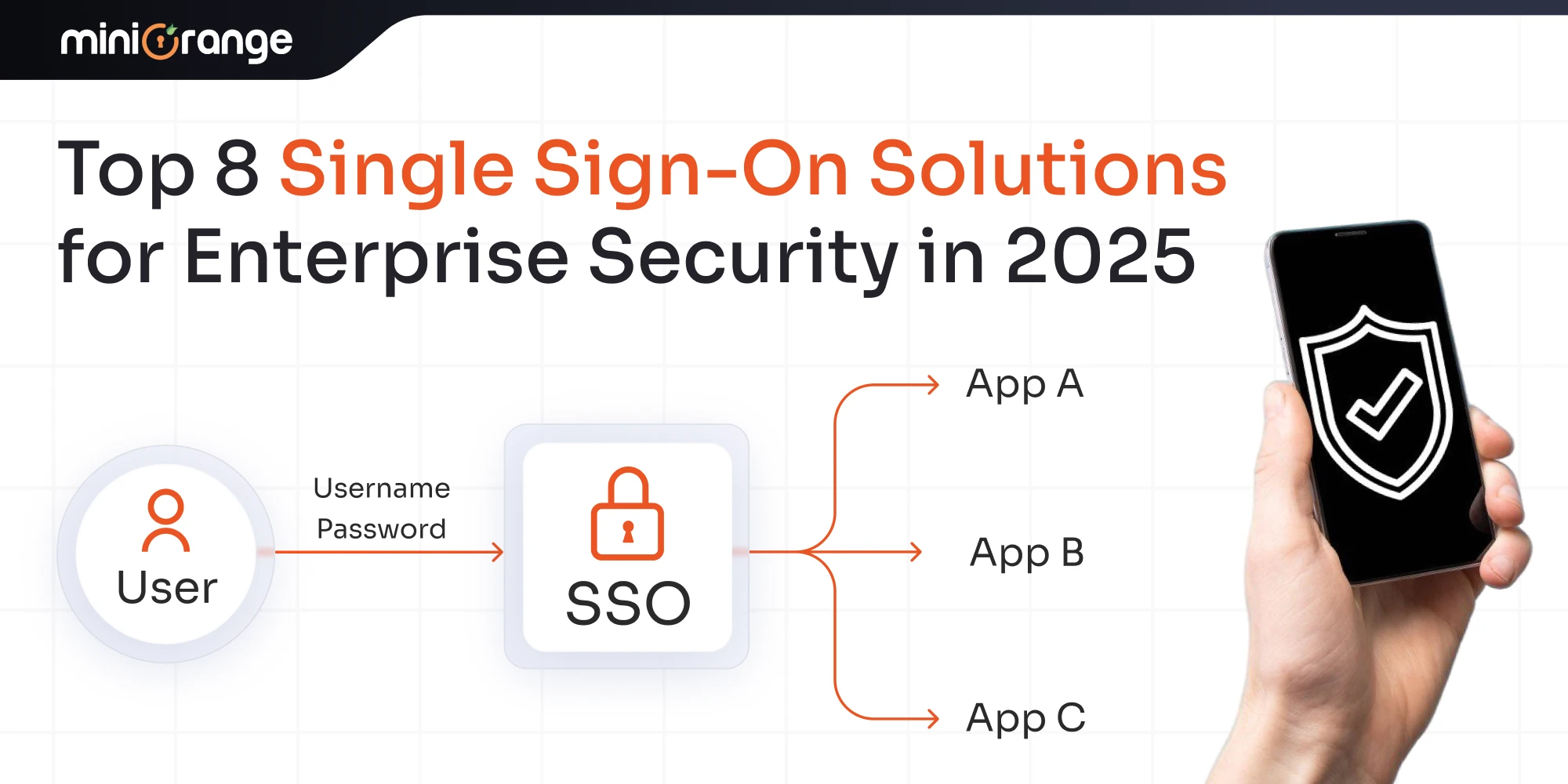 miniOrange

Top 8 Single Sign-On Solutions for Enterprise Security in 2025

User

Username
Password

SSO

App A

App B

App C